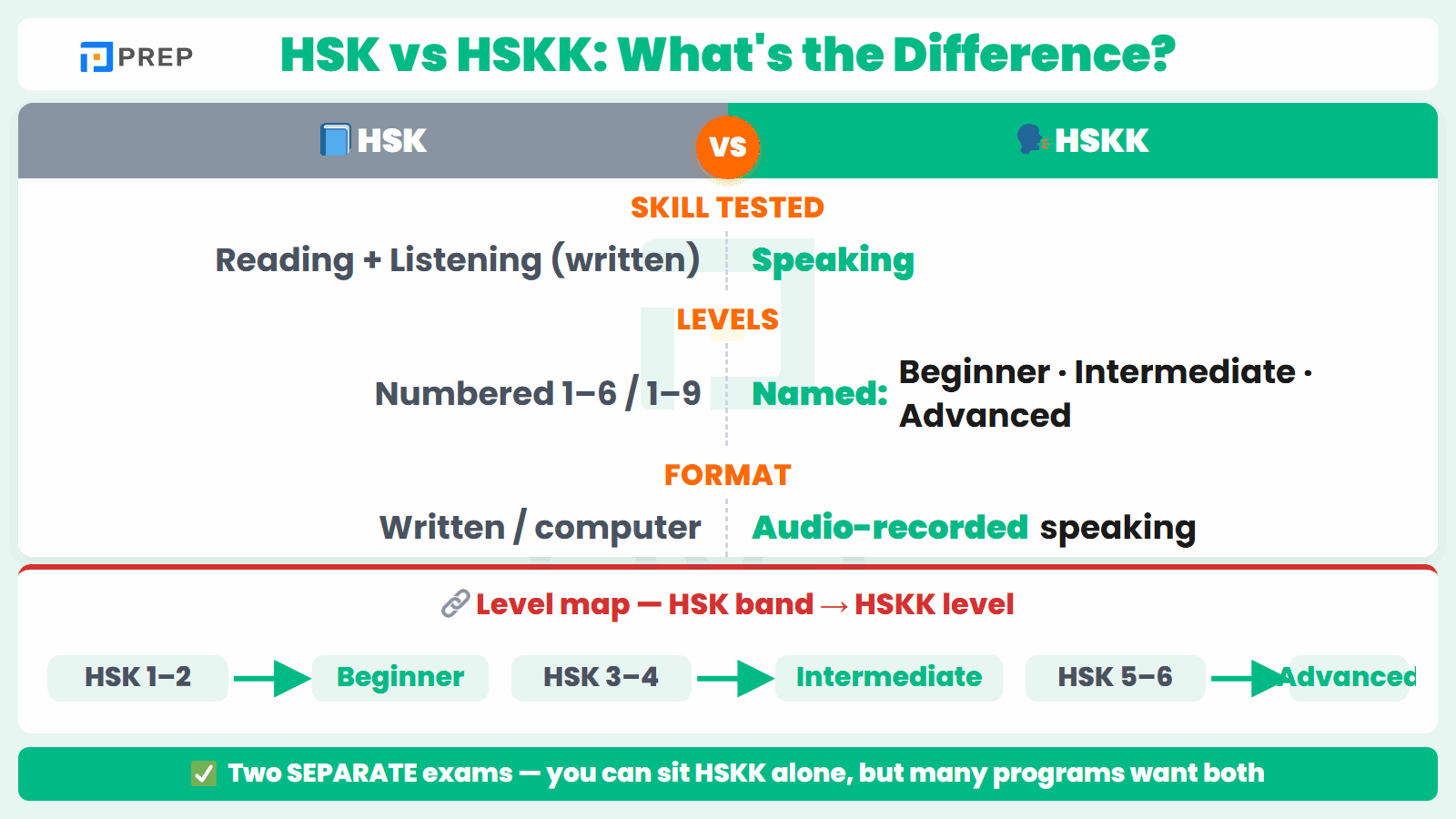 PREP

HSK vs HSKK: What's the Difference?

HSK

VS

HSKK

SKILL TESTED

Reading + Listening (written)

Speaking

LEVELS

Numbered 1–6 / 1–9

Named: Beginner · Intermediate · Advanced

FORMAT

Written / computer

Audio-recorded speaking

Level map — HSK band → HSKK level

HSK 1–2 → Beginner

HSK 3–4 → Intermediate

HSK 5–6 → Advanced

Two SEPARATE exams — you can sit HSKK alone, but many programs want both